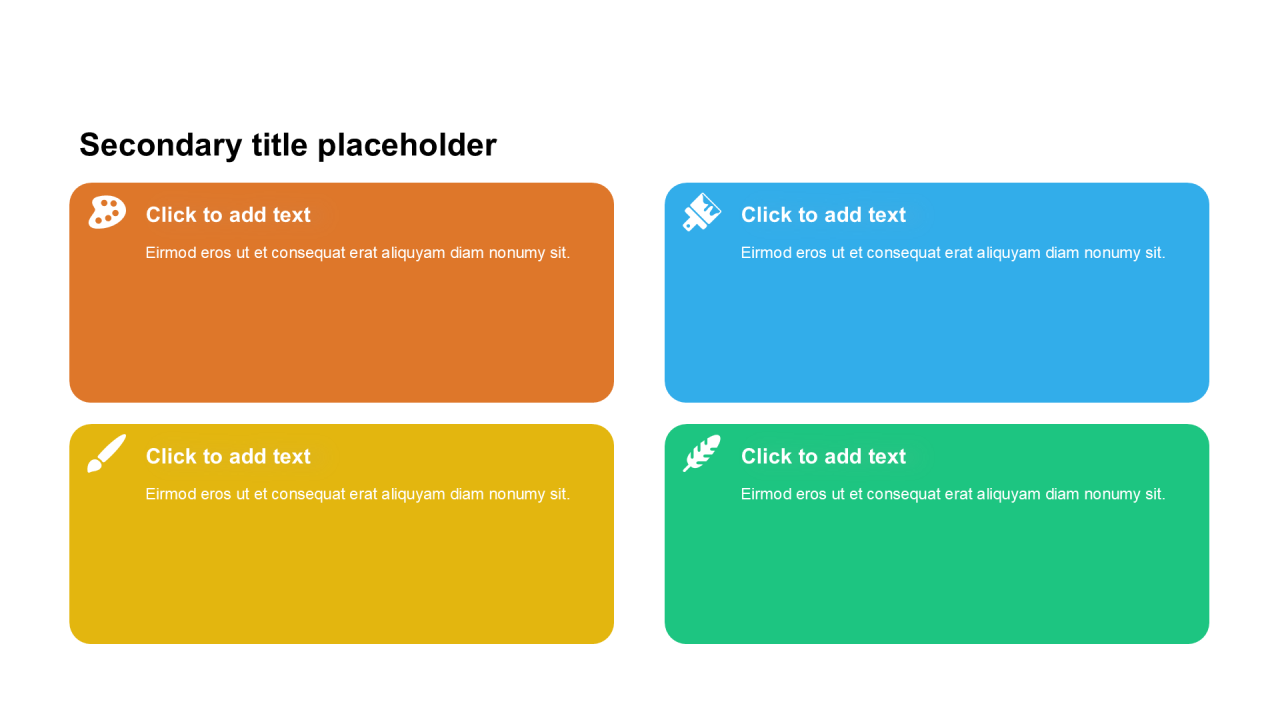 Secondary title placeholder

Click to add text

Eirmod eros ut et consequat erat aliquyam diam nonumy sit.

Click to add text

Eirmod eros ut et consequat erat aliquyam diam nonumy sit.

Click to add text

Eirmod eros ut et consequat erat aliquyam diam nonumy sit.

Click to add text

Eirmod eros ut et consequat erat aliquyam diam nonumy sit.